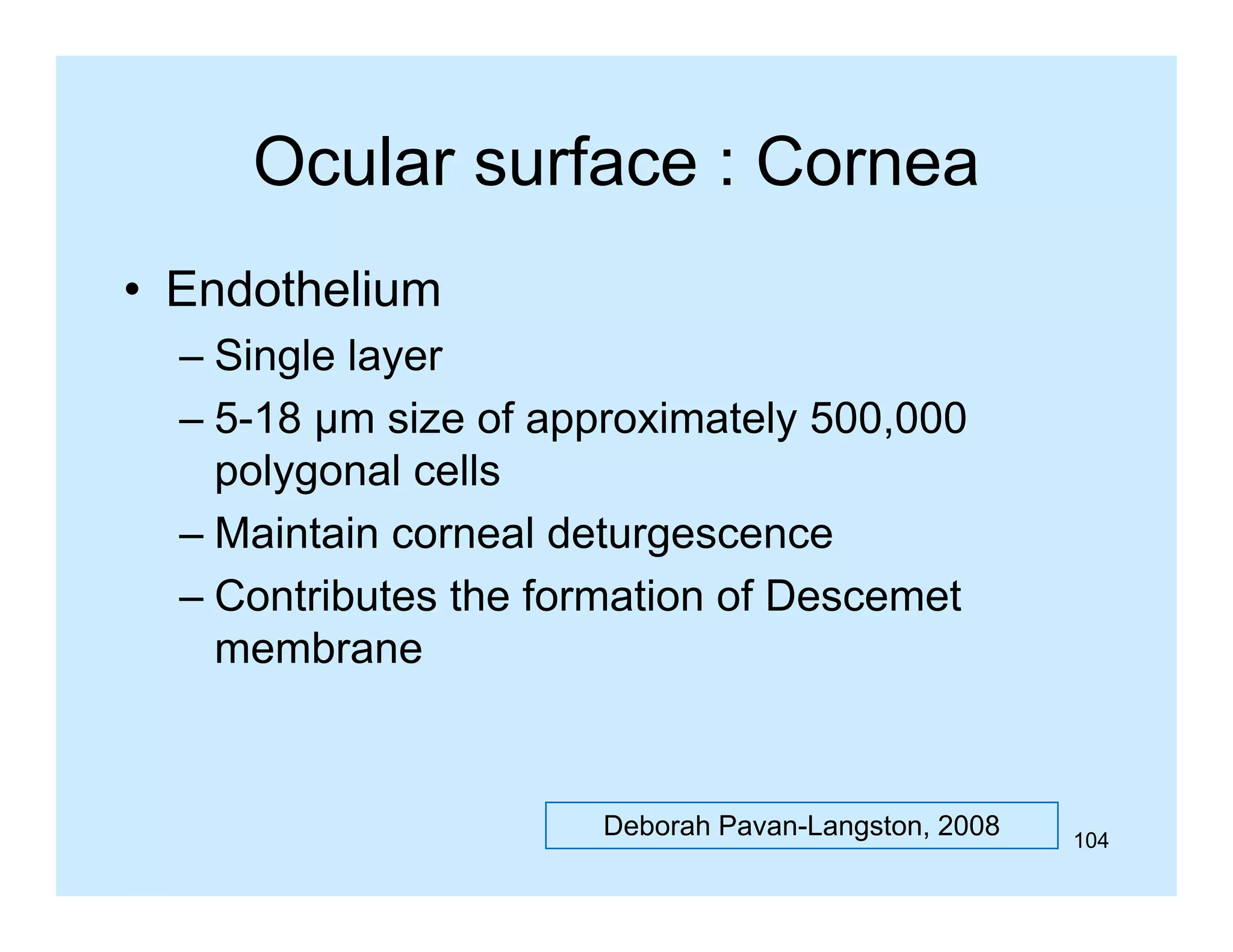 Ocular surface : Cornea

• Endothelium
– Single layer
– 5-18 µm size of approximately 500,000 polygonal cells
– Maintain corneal deturgescence
– Contributes the formation of Descemet membrane

Deborah Pavan-Langston, 2008

104